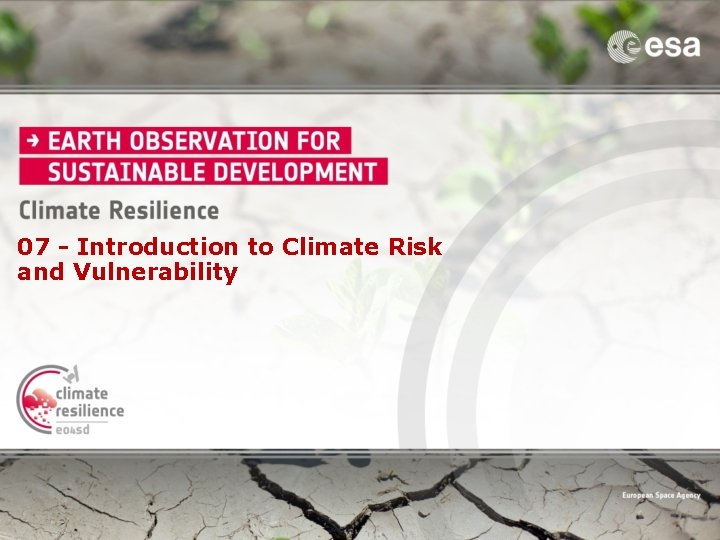 esa

→ EARTH OBSERVATION FOR SUSTAINABLE DEVELOPMENT

Climate Resilience

07 - Introduction to Climate Risk and Vulnerability

climate resilience eo4sd

European Space Agency